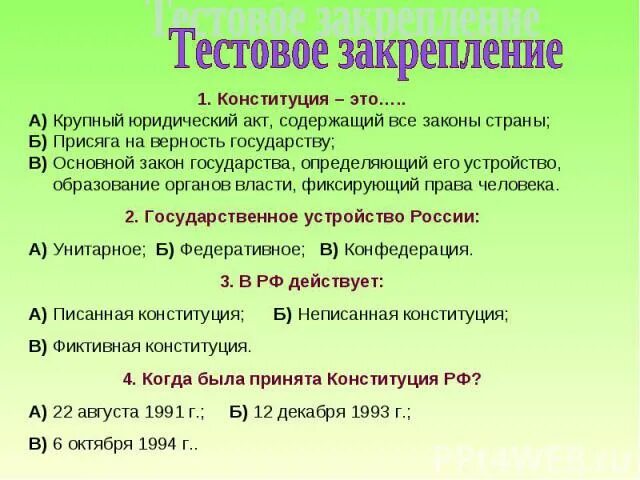 Тестовое закрепление

1. Конституция – это…..
А) Крупный юридический акт, содержащий все законы страны;
Б) Присяга на верность государству;
В) Основной закон государства, определяющий его устройство, образование органов власти, фиксирующий права человека.

2. Государственное устройство России:
А) Унитарное; Б) Федеративное; В) Конфедерация.

3. В РФ действует:
А) Писанная конституция; Б) Неписанная конституция;
В) Фиктивная конституция.

4. Когда была принята Конституция РФ?
А) 22 августа 1991 г.; Б) 12 декабря 1993 г.;
В) 6 октября 1994 г..

PPt4WEB.ru